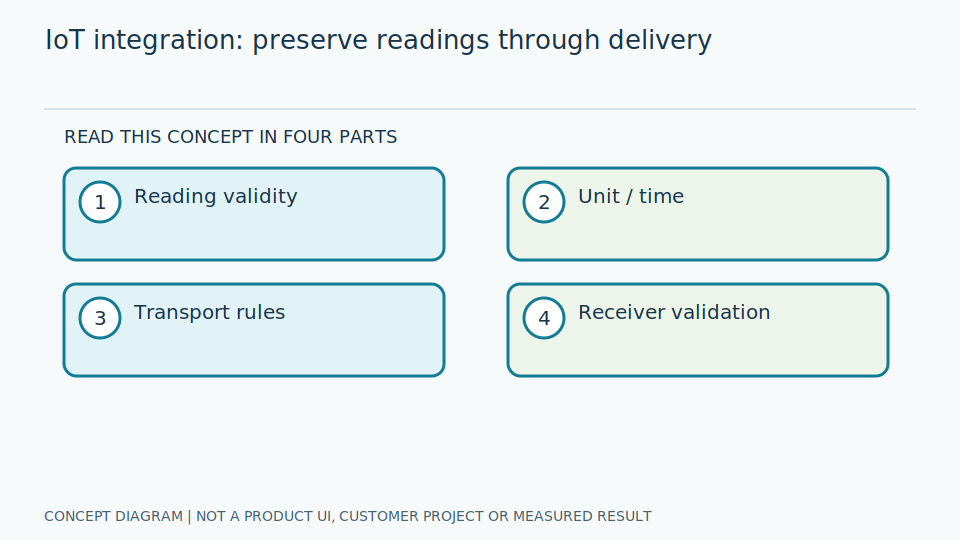 IoT integration: preserve readings through delivery

READ THIS CONCEPT IN FOUR PARTS

1 Reading validity

2 Unit / time

3 Transport rules

4 Receiver validation

CONCEPT DIAGRAM | NOT A PRODUCT UI, CUSTOMER PROJECT OR MEASURED RESULT